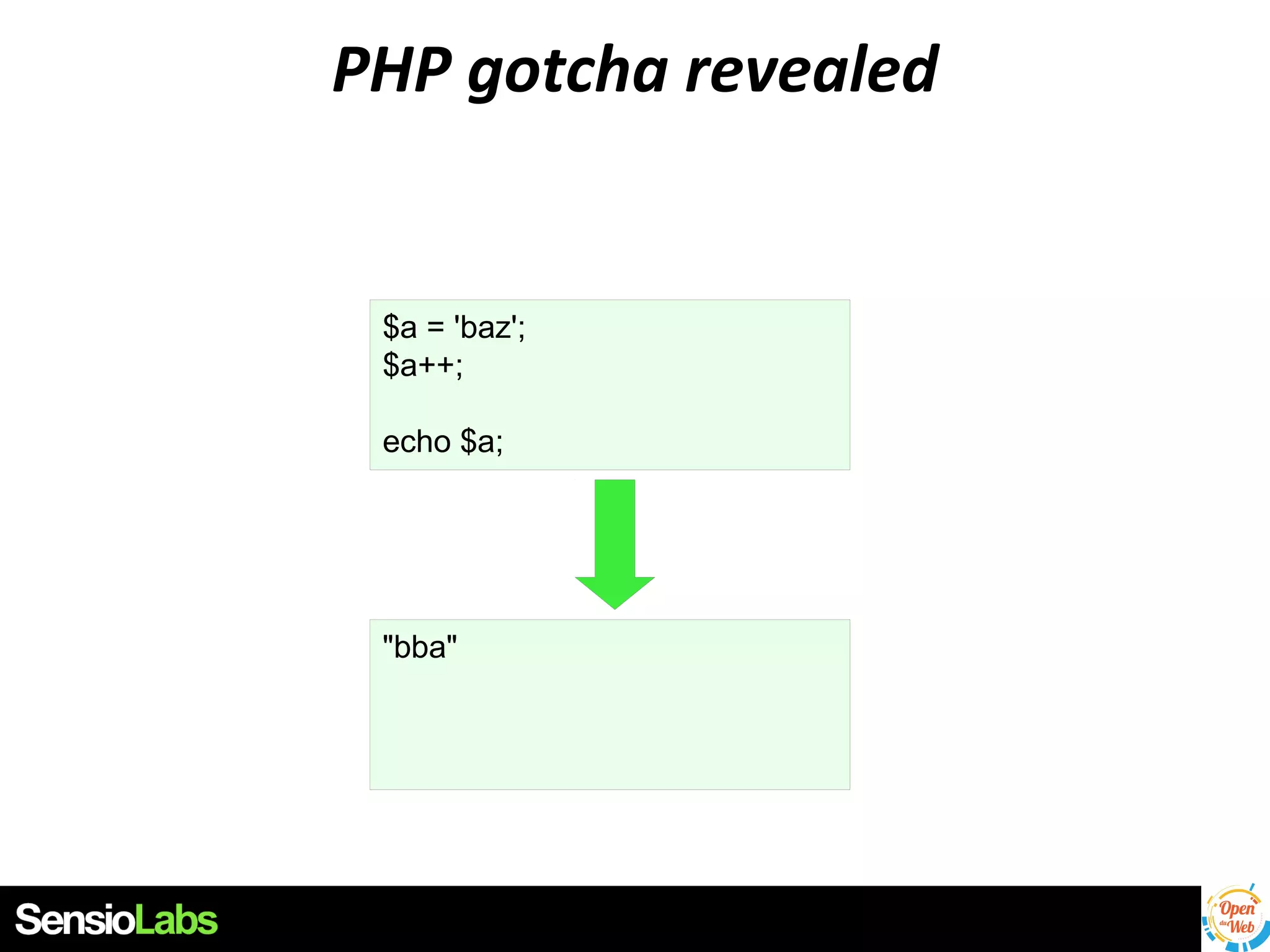 PHP gotcha revealed

$a = 'baz';
$a++;

echo $a;

"bba"

SensioLabs

Open du Web